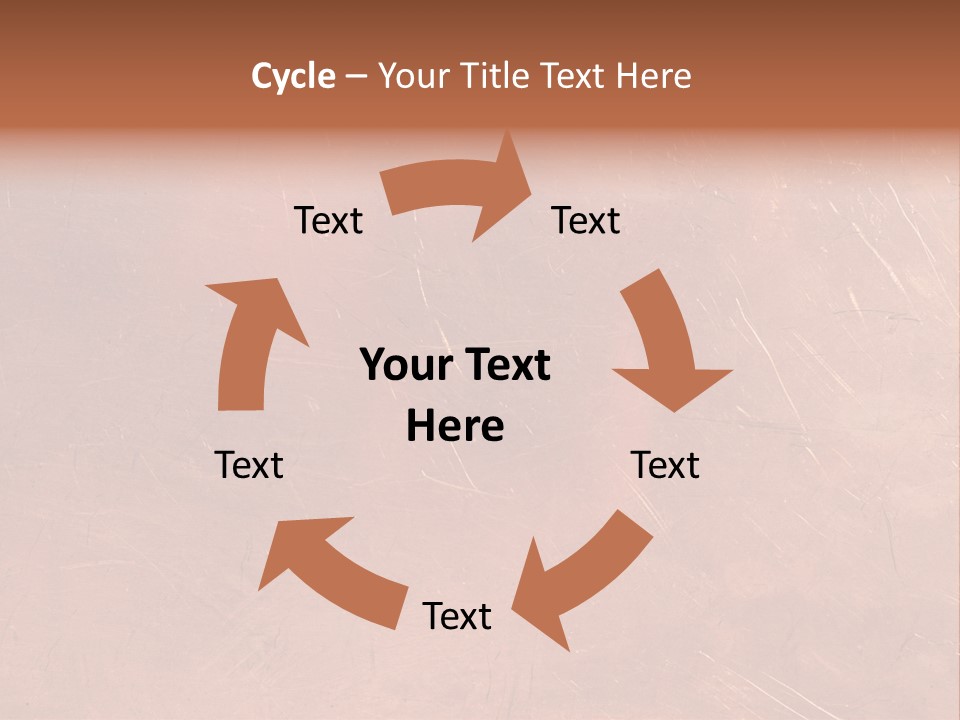 Cycle – Your Title Text Here

Text

Text

Your Text Here

Text

Text

Text